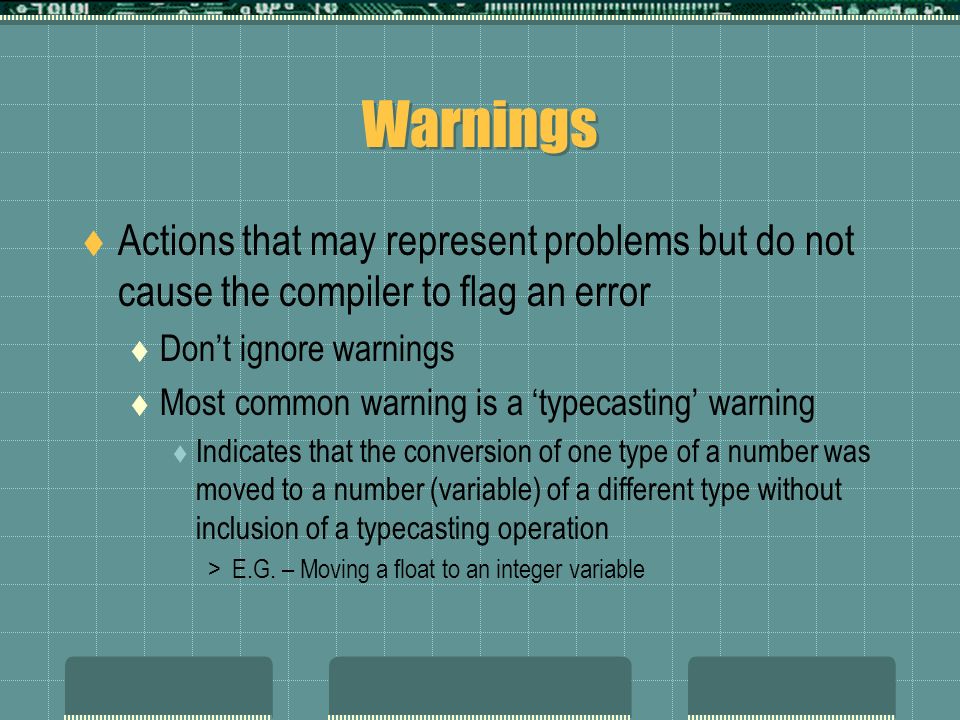 Warnings

♦ Actions that may represent problems but do not cause the compiler to flag an error

♦ Don’t ignore warnings

♦ Most common warning is a ‘typecasting’ warning

♦ Indicates that the conversion of one type of a number was moved to a number (variable) of a different type without inclusion of a typecasting operation

> E.G. – Moving a float to an integer variable